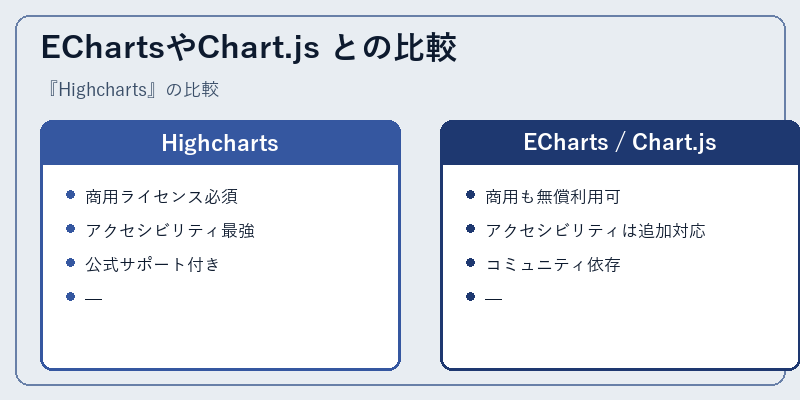 EChartsやChart.js との比較

『Highcharts』の比較

Highcharts

- 商用ライセンス必須
- アクセシビリティ最強
- 公式サポート付き
- —

ECharts / Chart.js

- 商用も無償利用可
- アクセシビリティは追加対応
- コミュニティ依存
- —